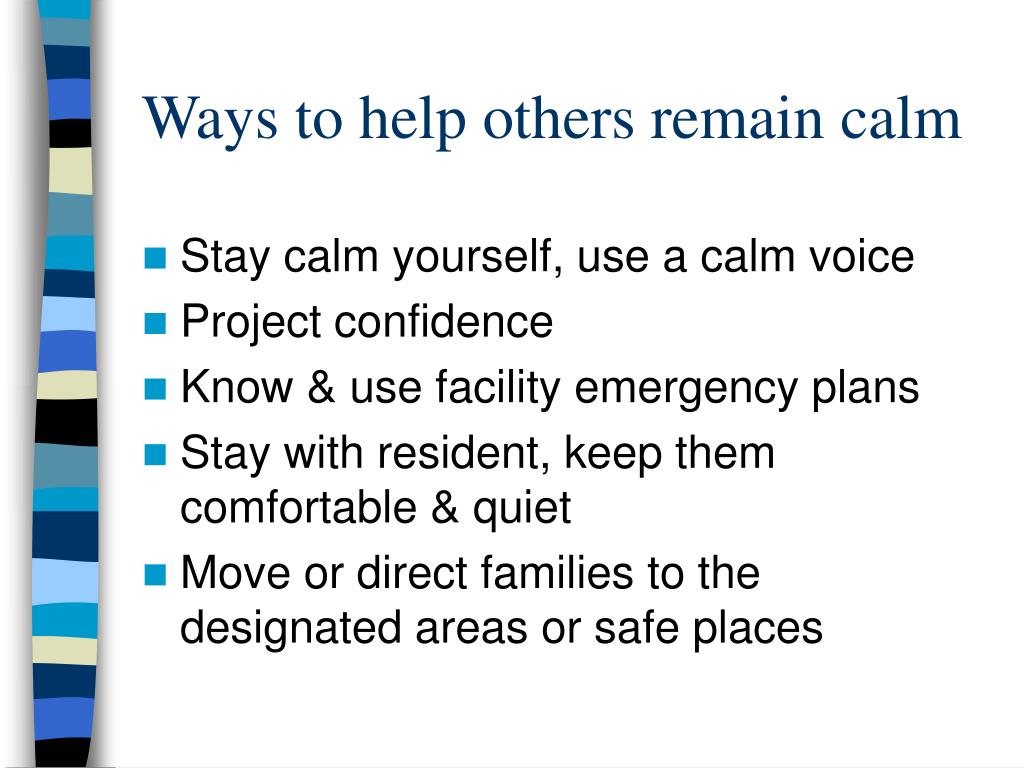 Ways to help others remain calm

- Stay calm yourself, use a calm voice
- Project confidence
- Know & use facility emergency plans
- Stay with resident, keep them comfortable & quiet
- Move or direct families to the designated areas or safe places